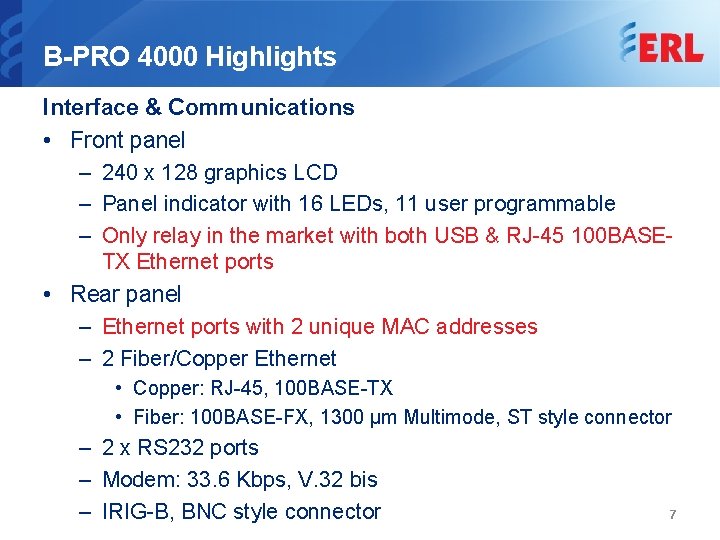 B-PRO 4000 Highlights

ERL

Interface & Communications

• Front panel
  – 240 x 128 graphics LCD
  – Panel indicator with 16 LEDs, 11 user programmable
  – Only relay in the market with both USB & RJ-45 100BASE-TX Ethernet ports
• Rear panel
  – Ethernet ports with 2 unique MAC addresses
  – 2 Fiber/Copper Ethernet
    • Copper: RJ-45, 100BASE-TX
    • Fiber: 100BASE-FX, 1300 µm Multimode, ST style connector
  – 2 x RS232 ports
  – Modem: 33.6 Kbps, V.32 bis
  – IRIG-B, BNC style connector

7